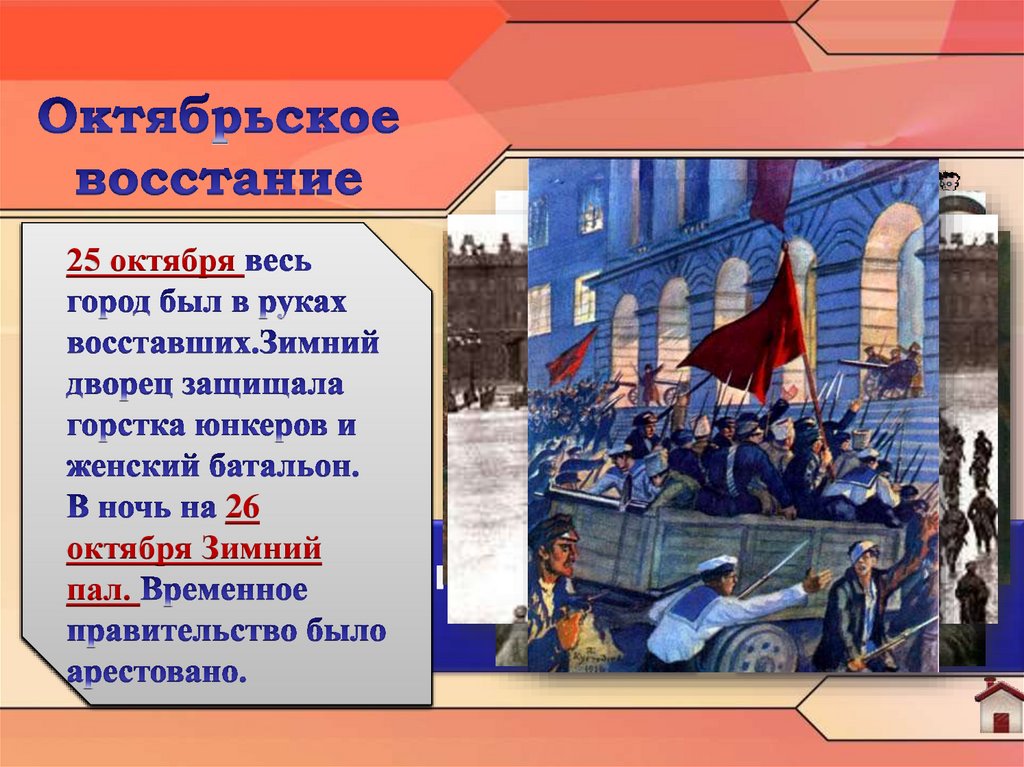 Октябрьское восстание

25 октября весь город был в руках восставших.Зимний дворец защищала горстка юнкеров и женский батальон. В ночь на 26 октября Зимний пал. Временное правительство было арестовано.